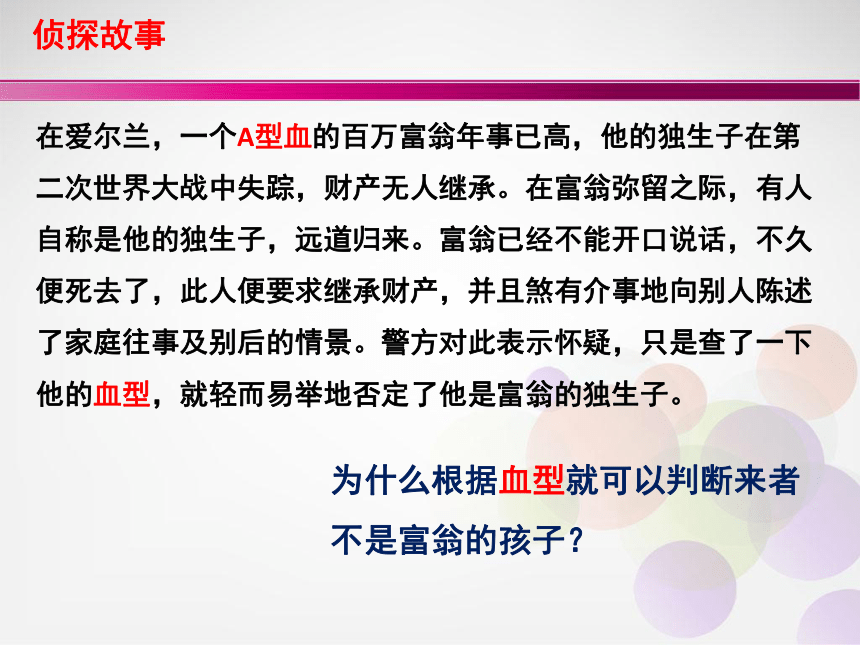 侦探故事

在爱尔兰，一个A型血的百万富翁年事已高，他的独生子在第二次世界大战中失踪，财产无人继承。在富翁弥留之际，有人自称是他的独生子，远道归来。富翁已经不能开口说话，不久便死去了，此人便要求继承财产，并且煞有介事地向别人陈述了家庭往事及别后的情景。警方对此表示怀疑，只是查了一下他的血型，就轻而易举地否定了他是富翁的独生子。

为什么根据血型就可以判断来者不是富翁的孩子？